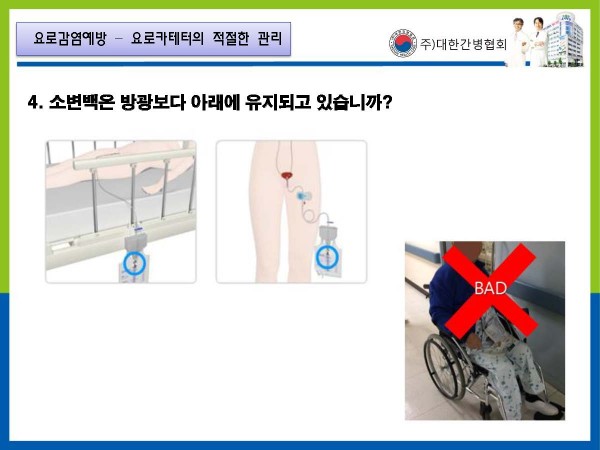 요로감염예방 – 요로카테터의 적절한 관리

주)대한간병협회

4. 소변백은 방광보다 아래에 유지되고 있습니까?

BAD